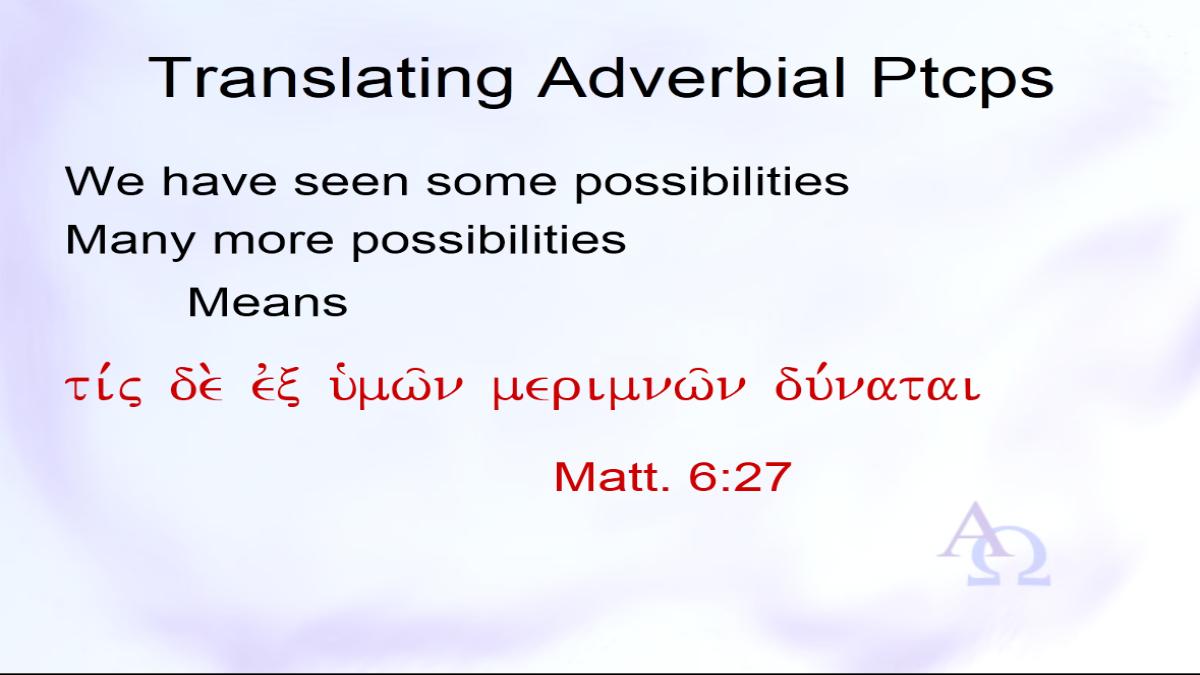 Translating Adverbial Ptcps

We have seen some possibilities
Many more possibilities

Means

τίς δὲ ἐξ ὑμῶν μεριμνῶν δύναται

Matt. 6:27

ΑΩ